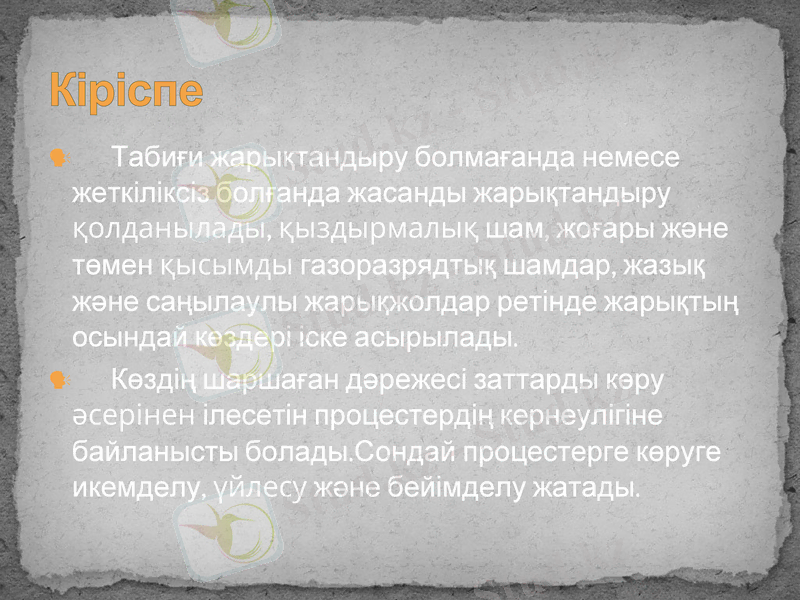 Кіріспе

Табиғи жарықтандыру болмағанда немесе жеткіліксіз болғанда жасанды жарықтандыру қолданылады, қыздырмалық шам, жоғары және төмен қысымды газоразрядтық шамдар, жазық және саңылаулы жарықжолдар ретінде жарықтың осындай көздері іске асырылады.

Көздің шаршаған дәрежесі заттарды көру әсерінен ілесетін процестердің кернеулігіне байланысты болады.Сондай процестерге көруге икемделу, үйлесу және бейімделу жатады.